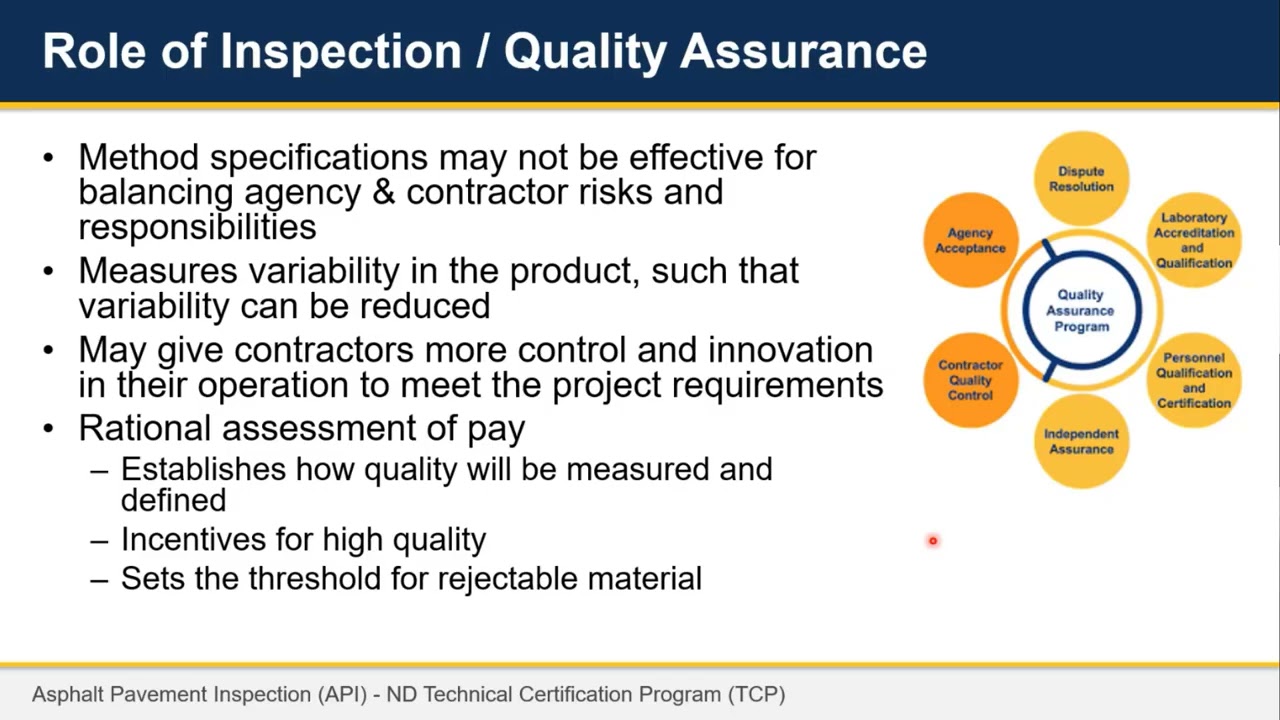 Role of Inspection / Quality Assurance

• Method specifications may not be effective for balancing agency & contractor risks and responsibilities
• Measures variability in the product, such that variability can be reduced
• May give contractors more control and innovation in their operation to meet the project requirements
• Rational assessment of pay
– Establishes how quality will be measured and defined
– Incentives for high quality
– Sets the threshold for rejectable material

Dispute Resolution
Laboratory Accreditation and Qualification
Personnel Qualification and Certification
Independent Assurance
Contractor Quality Control
Agency Acceptance
Quality Assurance Program

Asphalt Pavement Inspection (API) - ND Technical Certification Program (TCP)